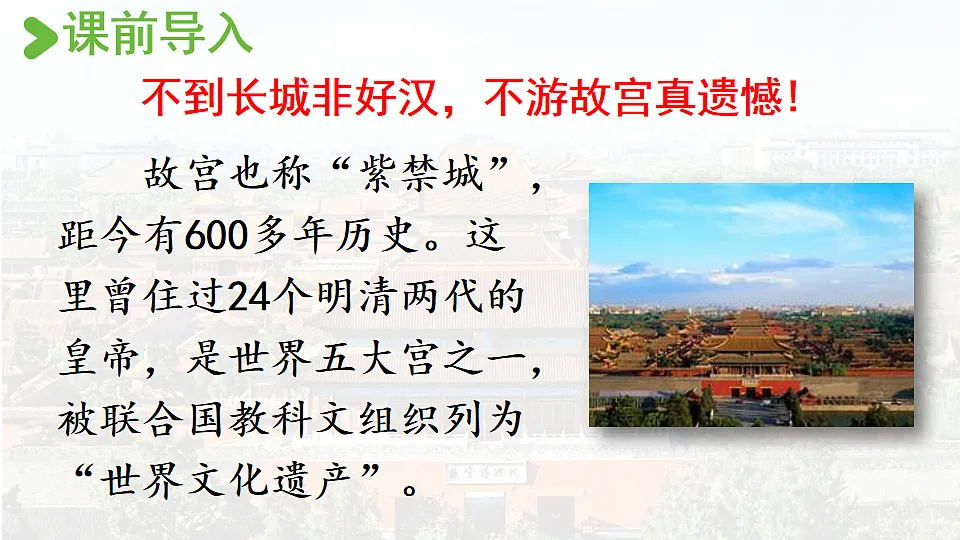 课前导入

不到长城非好汉，不游故宫真遗憾！

故宫也称“紫禁城”，距今有600多年历史。这里曾住过24个明清两代的皇帝，是世界五大宫之一，被联合国教科文组织列为“世界文化遗产”。